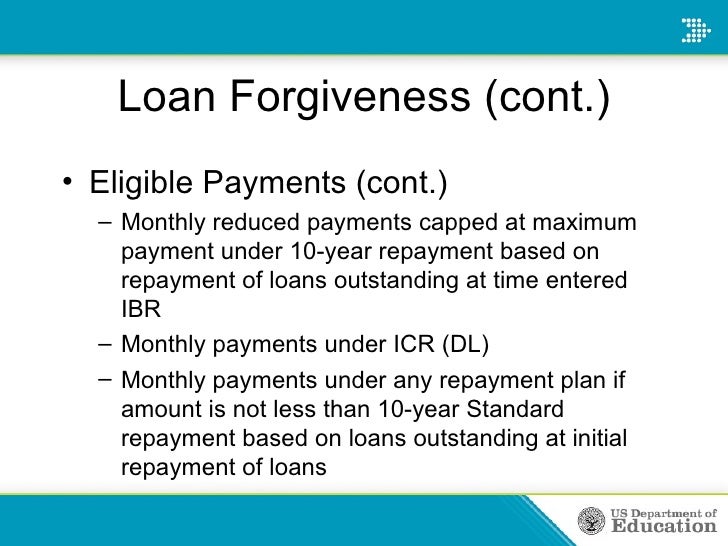 Loan Forgiveness (cont.)

• Eligible Payments (cont.)

– Monthly reduced payments capped at maximum payment under 10-year repayment based on repayment of loans outstanding at time entered IBR

– Monthly payments under ICR (DL)

– Monthly payments under any repayment plan if amount is not less than 10-year Standard repayment based on loans outstanding at initial repayment of loans

US Department of Education